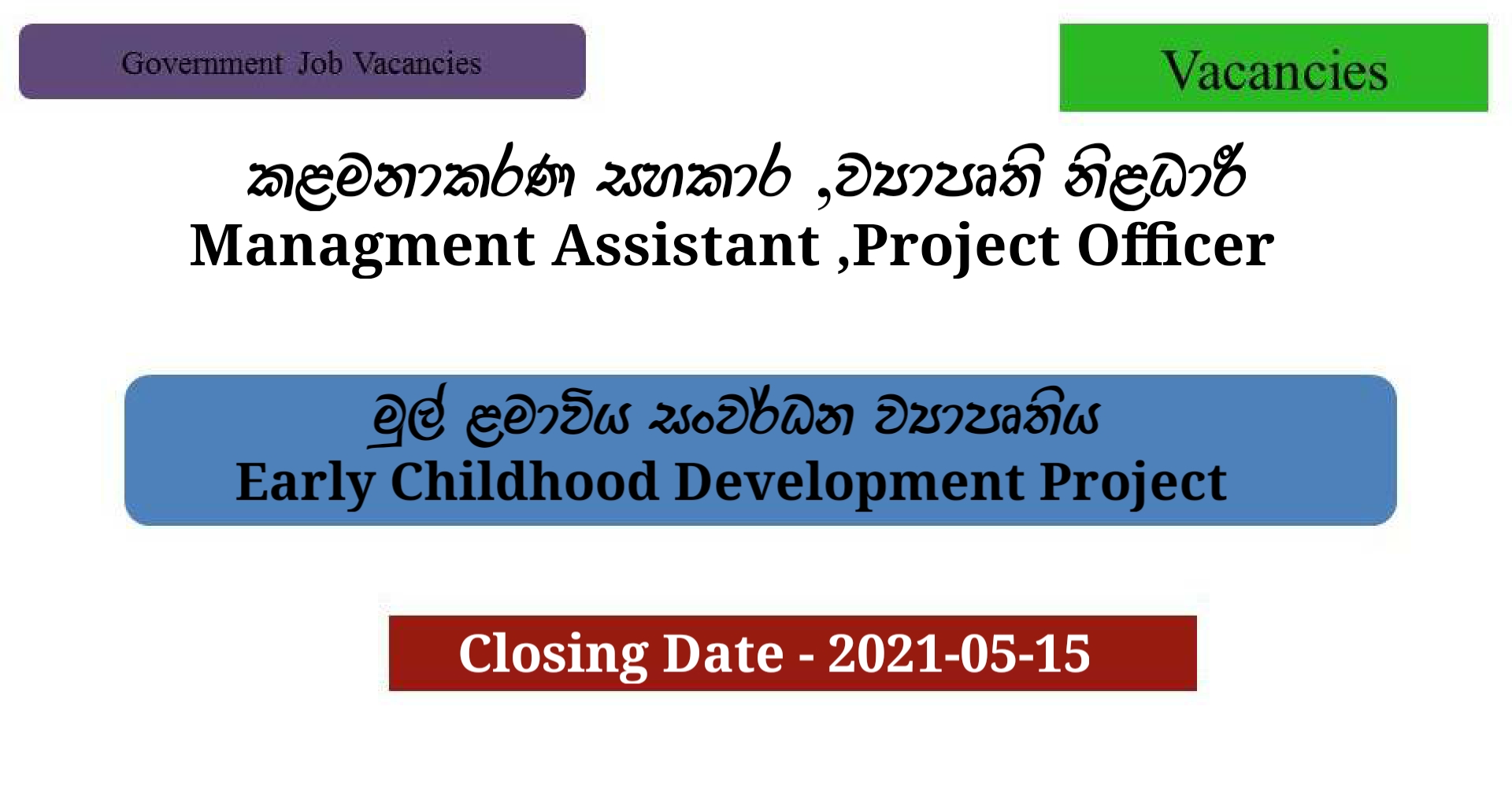 Government Job Vacancies

Vacancies

කළමනාකරණ සහකාර ,ව්‍යාපෘති නිළධාරී
Managment Assistant ,Project Officer

මුල් ළමාවිය සංවර්ධන ව්‍යාපෘතිය
Early Childhood Development Project

Closing Date - 2021-05-15